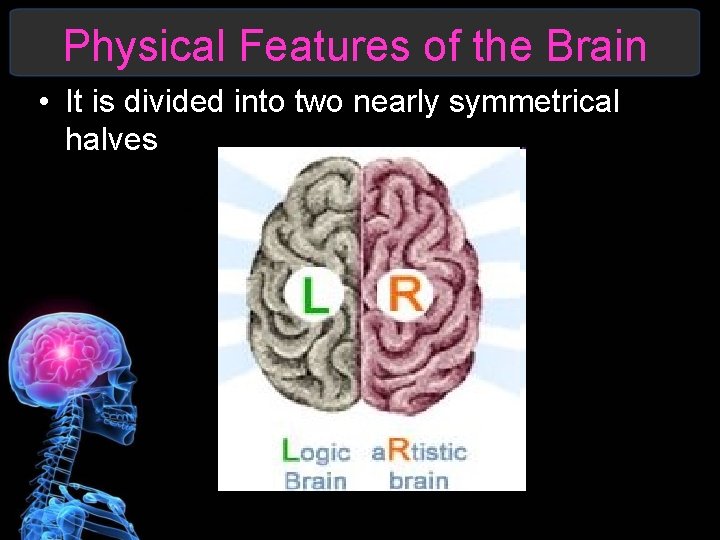 Physical Features of the Brain

• It is divided into two nearly symmetrical halves

L R

Logic Brain aRtistic brain